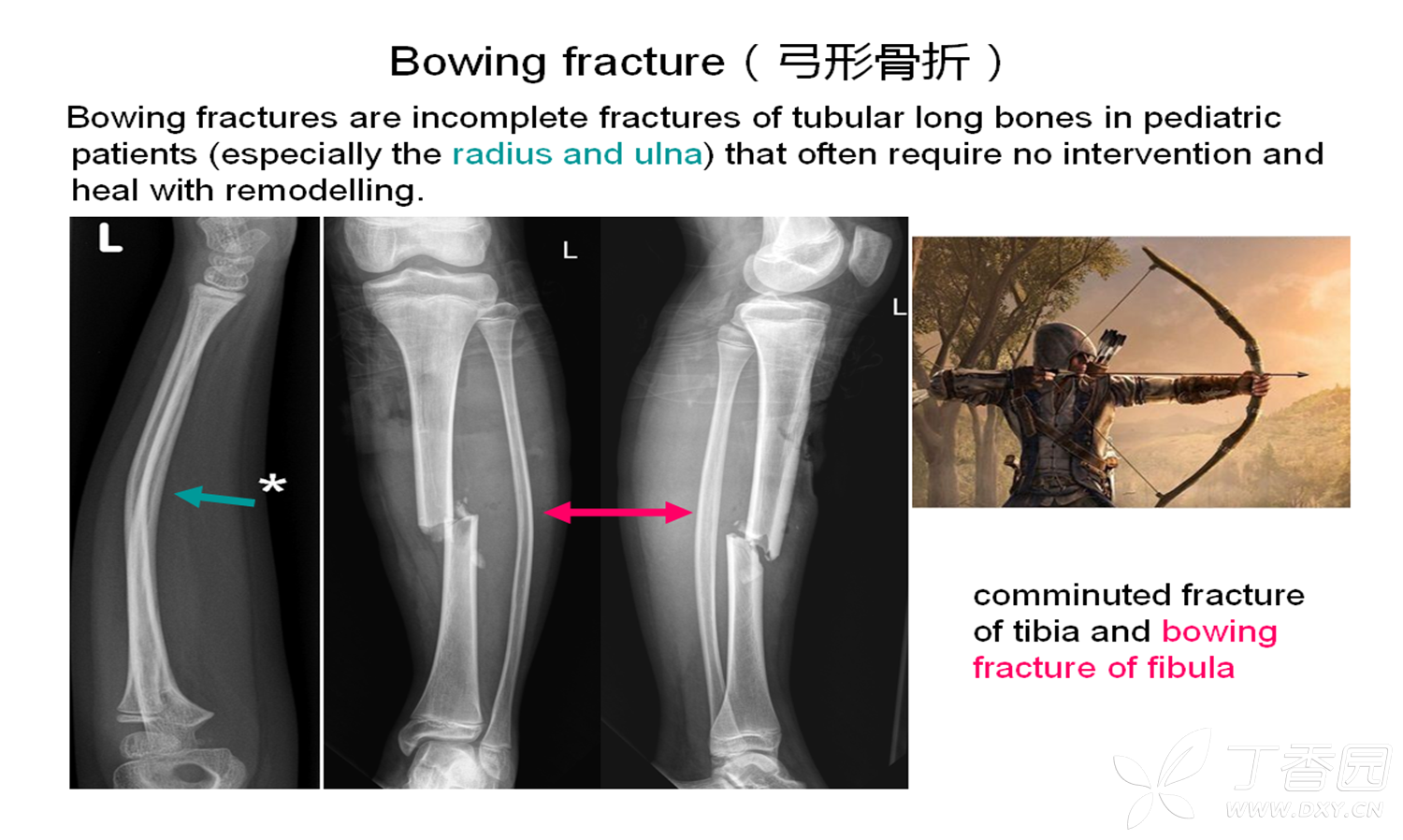 Bowing fracture（弓形骨折）

Bowing fractures are incomplete fractures of tubular long bones in pediatric patients (especially the radius and ulna) that often require no intervention and heal with remodelling.

L

*

L

L

comminuted fracture of tibia and bowing fracture of fibula

丁香园
WWW.DXY.CN